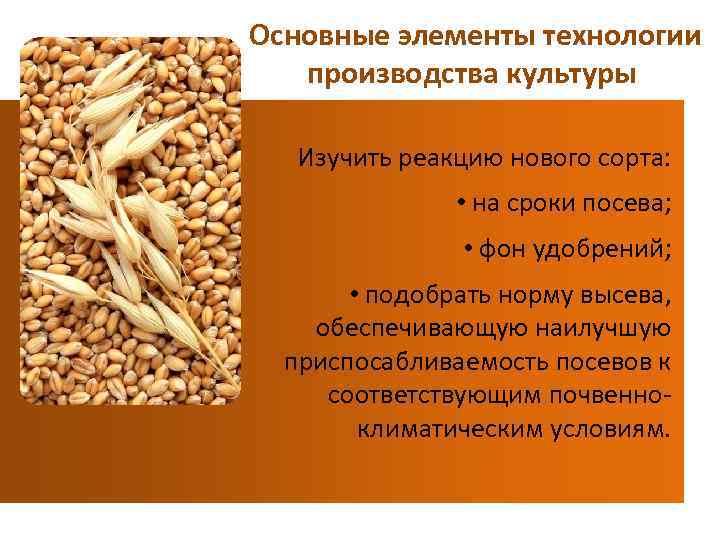 Основные элементы технологии производства культуры

Изучить реакцию нового сорта:

• на сроки посева;

• фон удобрений;

• подобрать норму высева, обеспечивающую наилучшую приспосабливаемость посевов к соответствующим почвенно-климатическим условиям.